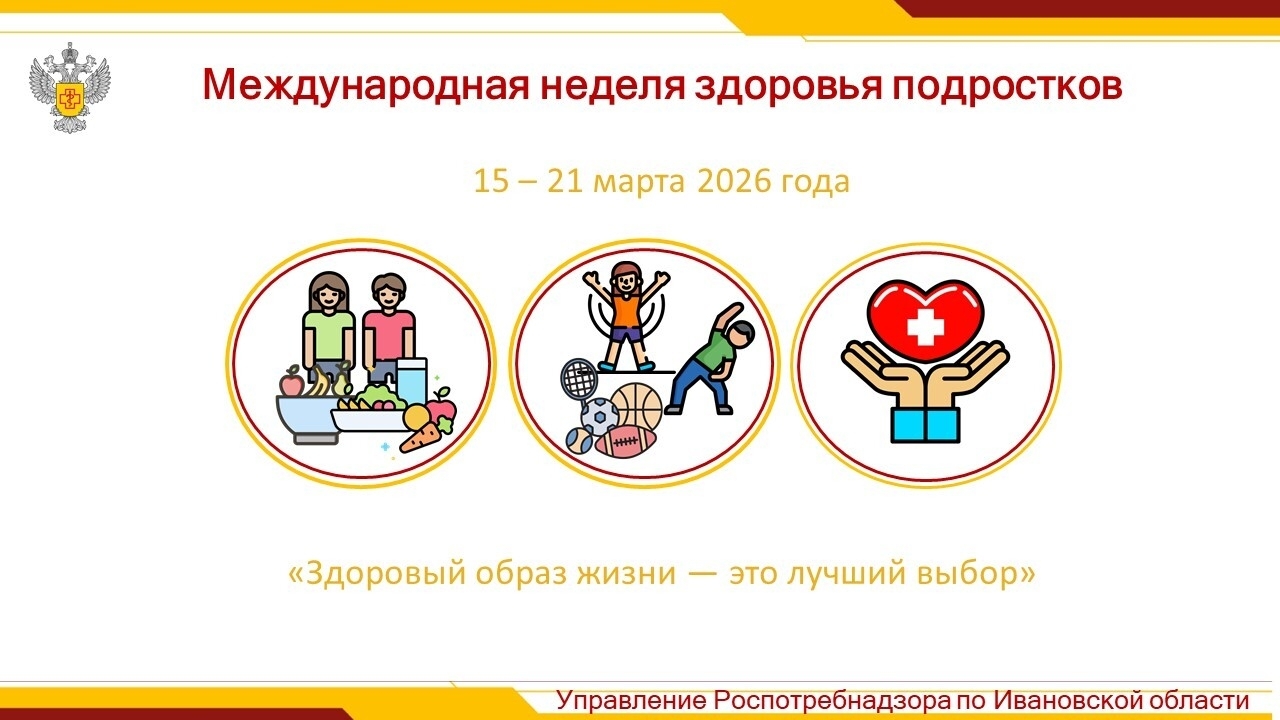 Международная неделя здоровья подростков

15 – 21 марта 2026 года

«Здоровый образ жизни — это лучший выбор»

Управление Роспотребнадзора по Ивановской области